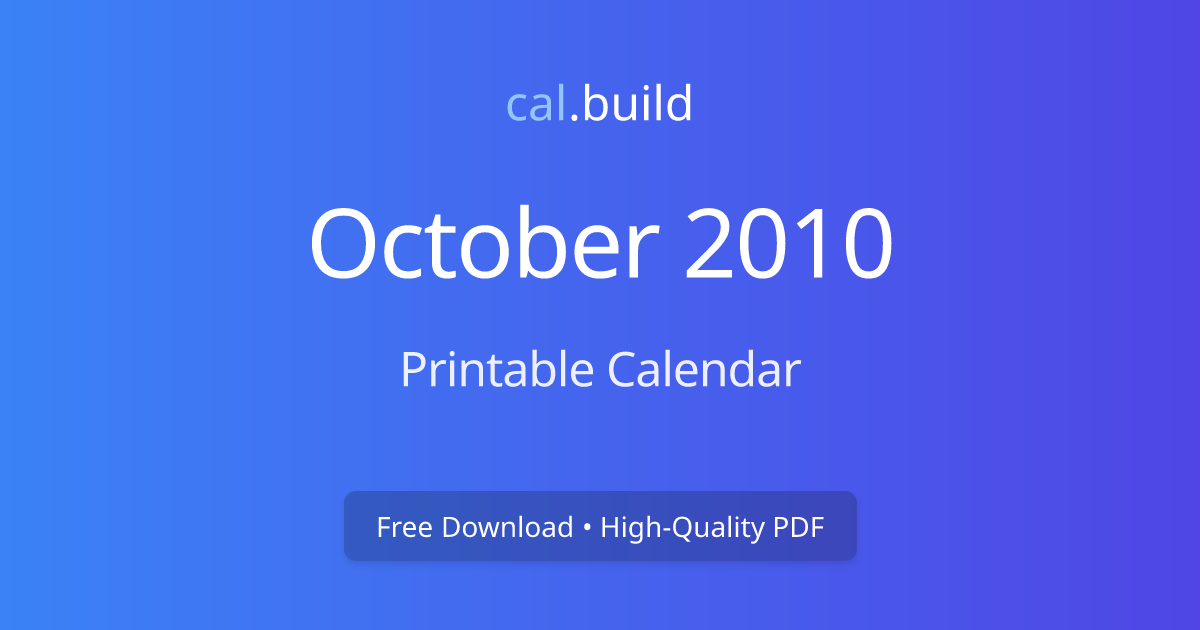 cal.build

October 2010

Printable Calendar

Free Download • High-Quality PDF